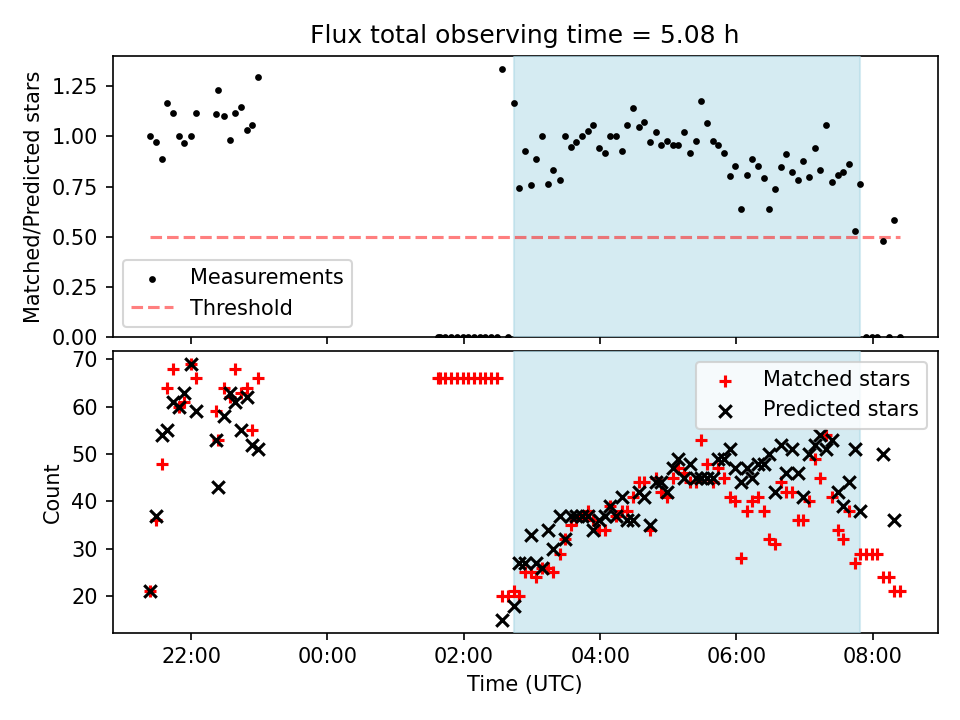 Flux total observing time = 5.08 h

Matched/Predicted stars

1.25
1.00
0.75
0.50
0.25
0.00

Measurements
Threshold

Count

70
60
50
40
30
20

Matched stars
Predicted stars

22:00
00:00
02:00
04:00
06:00
08:00

Time (UTC)